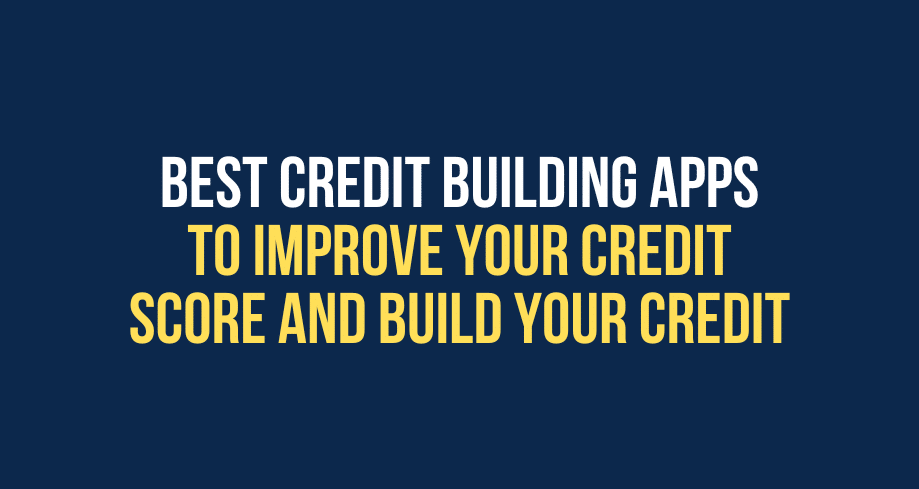 BEST CREDIT BUILDING APPS
TO IMPROVE YOUR CREDIT SCORE AND BUILD YOUR CREDIT